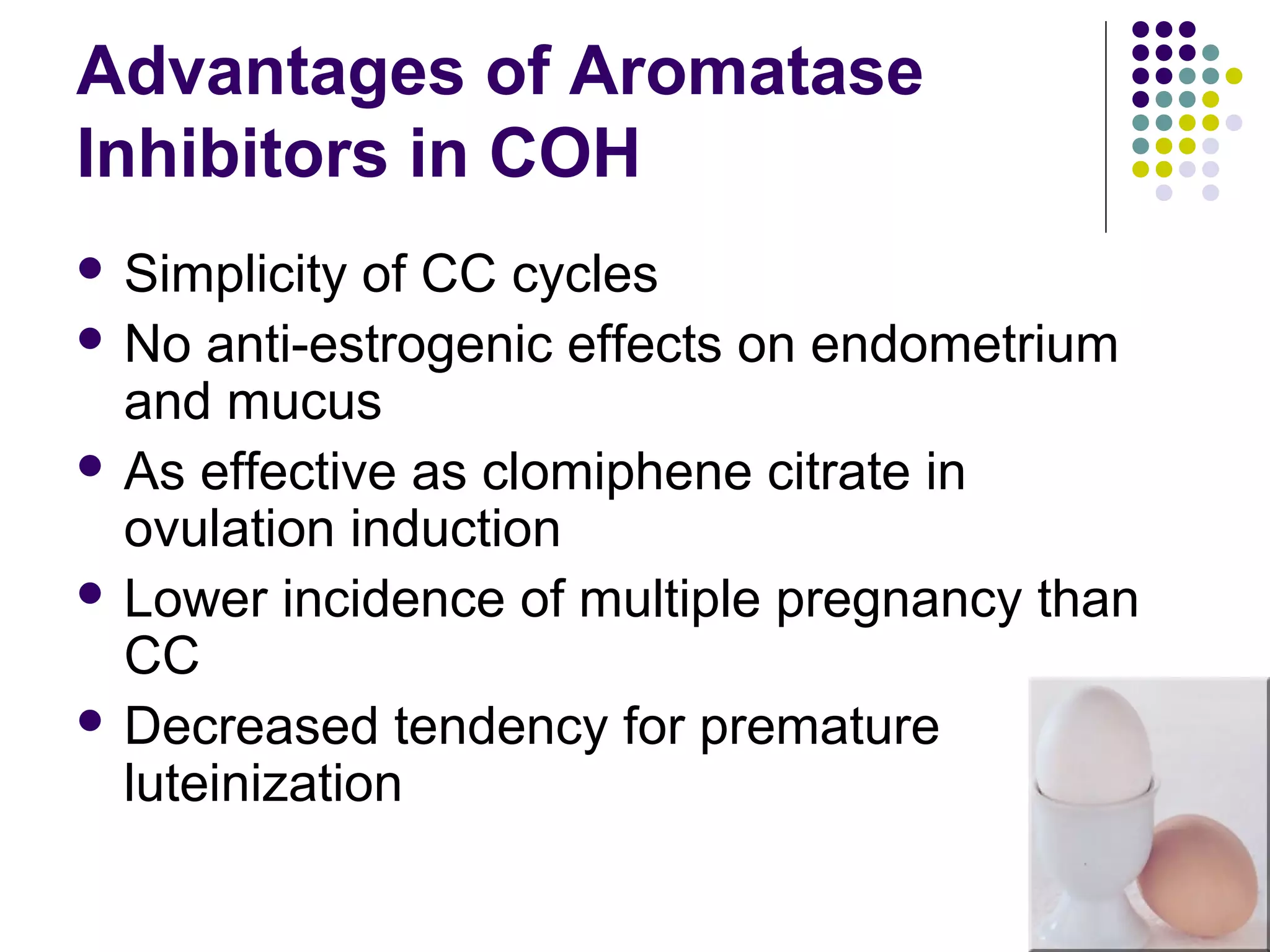 Advantages of Aromatase Inhibitors in COH

- Simplicity of CC cycles
- No anti-estrogenic effects on endometrium and mucus
- As effective as clomiphene citrate in ovulation induction
- Lower incidence of multiple pregnancy than CC
- Decreased tendency for premature luteinization